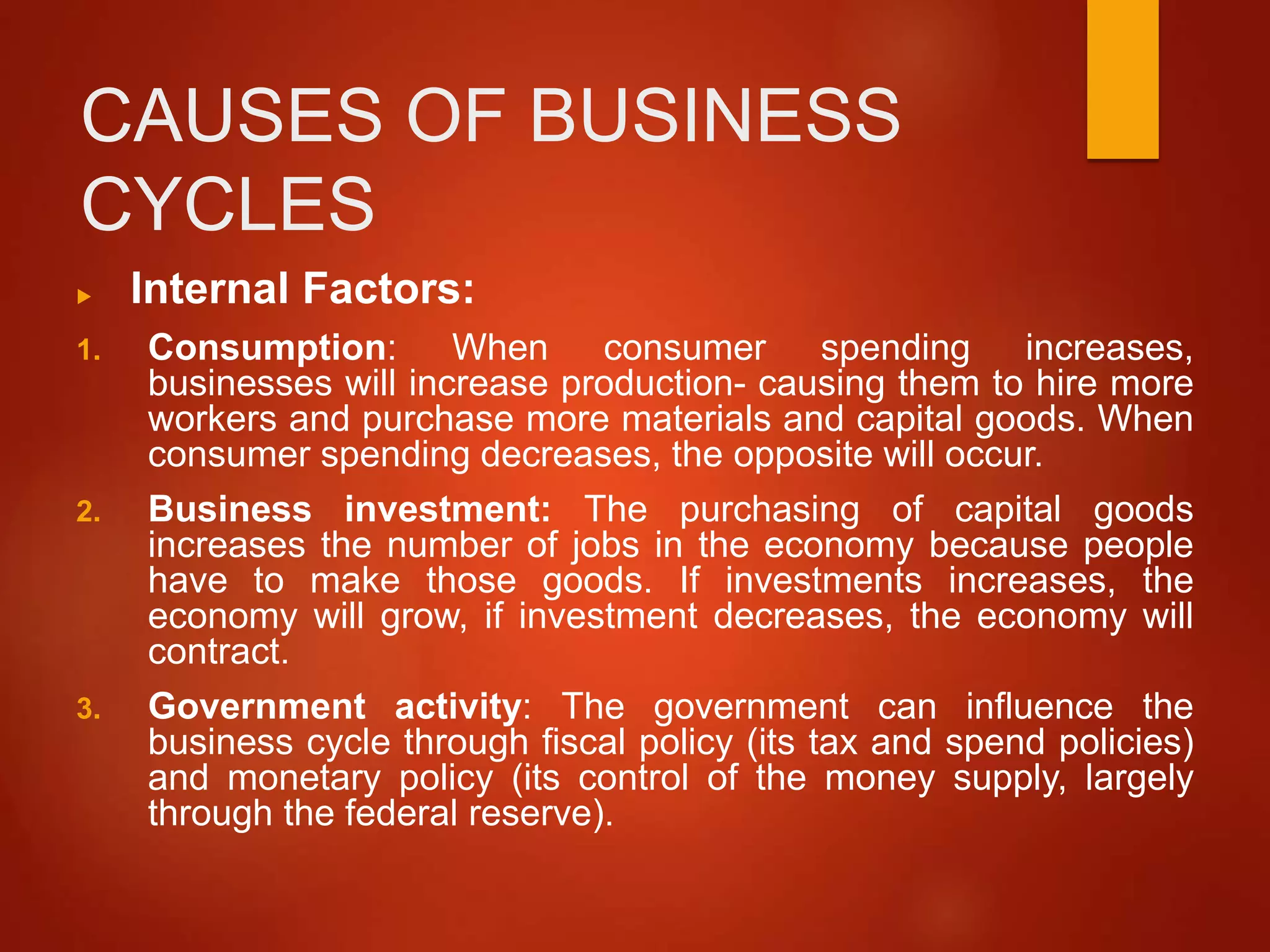 CAUSES OF BUSINESS CYCLES

Internal Factors:

1. Consumption: When consumer spending increases, businesses will increase production- causing them to hire more workers and purchase more materials and capital goods. When consumer spending decreases, the opposite will occur.

2. Business investment: The purchasing of capital goods increases the number of jobs in the economy because people have to make those goods. If investments increases, the economy will grow, if investment decreases, the economy will contract.

3. Government activity: The government can influence the business cycle through fiscal policy (its tax and spend policies) and monetary policy (its control of the money supply, largely through the federal reserve).